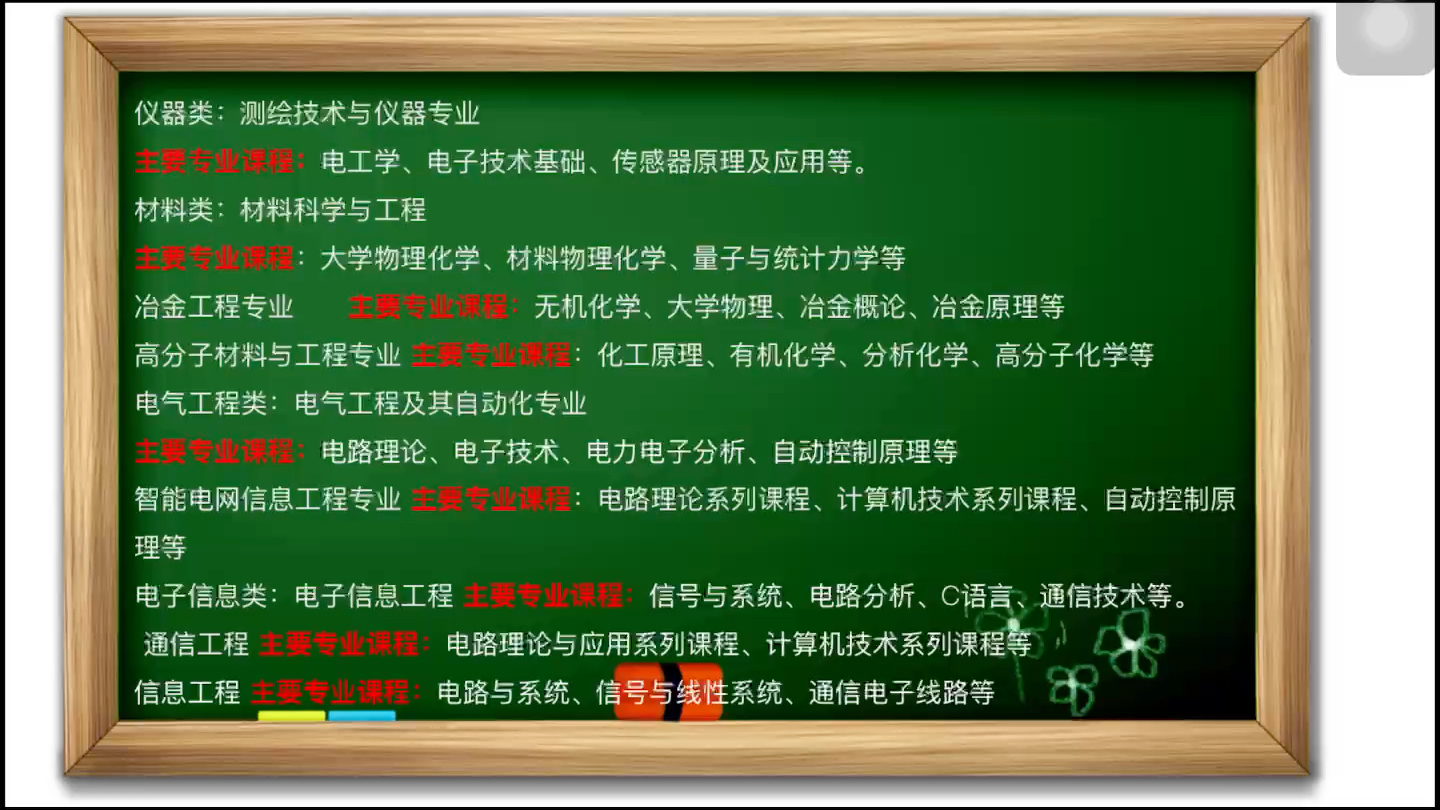 仪器类：测绘技术与仪器专业

主要专业课程：电工学、电子技术基础、传感器原理及应用等。

材料类：材料科学与工程

主要专业课程：大学物理化学、材料物理化学、量子与统计力学等

冶金工程专业 主要专业课程：无机化学、大学物理、冶金概论、冶金原理等

高分子材料与工程专业 主要专业课程：化工原理、有机化学、分析化学、高分子化学等

电气工程类：电气工程及其自动化专业

主要专业课程：电路理论、电子技术、电力电子分析、自动控制原理等

智能电网信息工程专业 主要专业课程：电路理论系列课程、计算机技术系列课程、自动控制原理等

电子信息类：电子信息工程 主要专业课程：信号与系统、电路分析、C语言、通信技术等。

通信工程 主要专业课程：电路理论与应用系列课程、计算机技术系列课程等

信息工程 主要专业课程：电路与系统、信号与线性系统、通信电子线路等